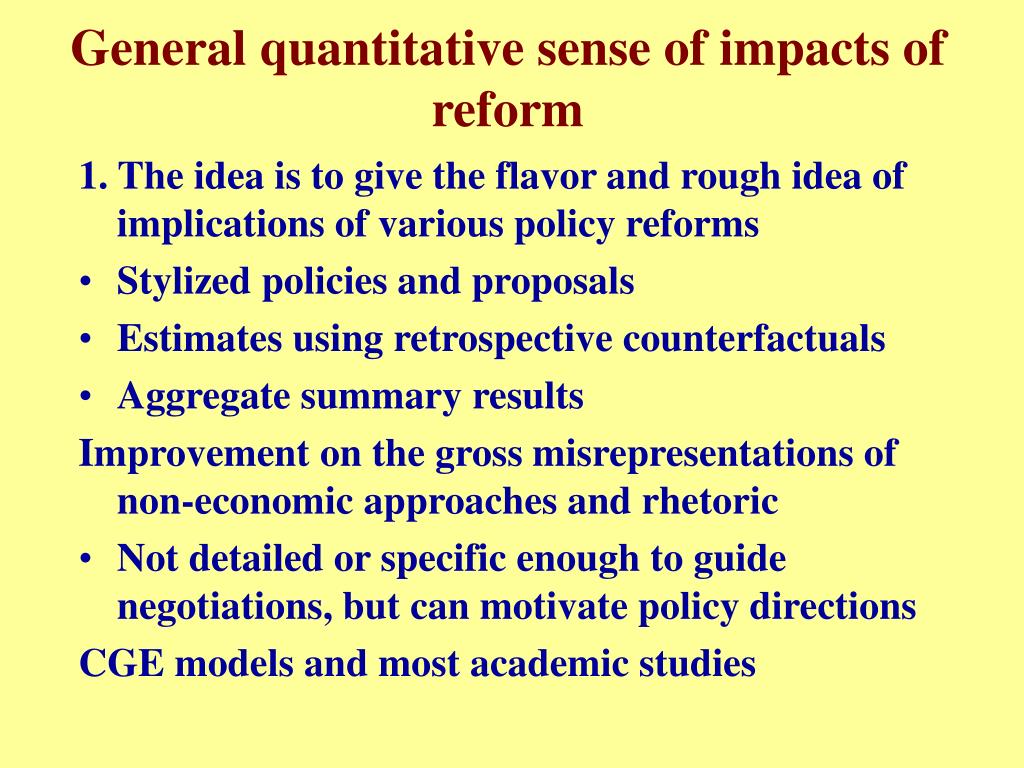 General quantitative sense of impacts of reform

1. The idea is to give the flavor and rough idea of implications of various policy reforms
• Stylized policies and proposals
• Estimates using retrospective counterfactuals
• Aggregate summary results

Improvement on the gross misrepresentations of non-economic approaches and rhetoric
• Not detailed or specific enough to guide negotiations, but can motivate policy directions

CGE models and most academic studies